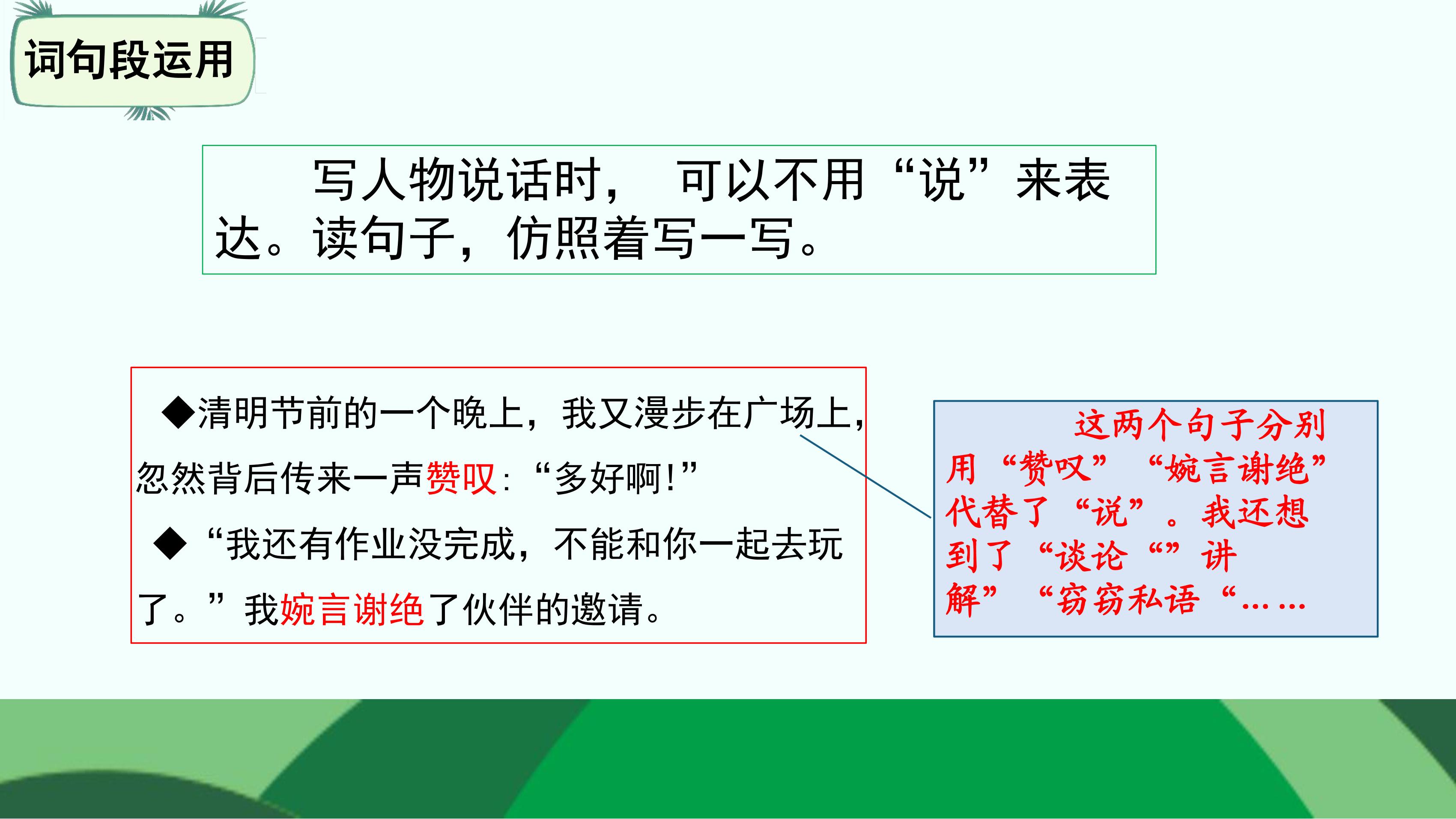 词句段运用

写人物说话时，可以不用“说”来表达。读句子，仿照着写一写。

◆清明节前的一个晚上，我又漫步在广场上，忽然背后传来一声赞叹：“多好啊！”

◆“我还有作业没完成，不能和你一起去玩了。”我婉言谢绝了伙伴的邀请。

这两个句子分别用“赞叹”“婉言谢绝”代替了“说”。我还想到了“谈论“”讲解”“窃窃私语“……